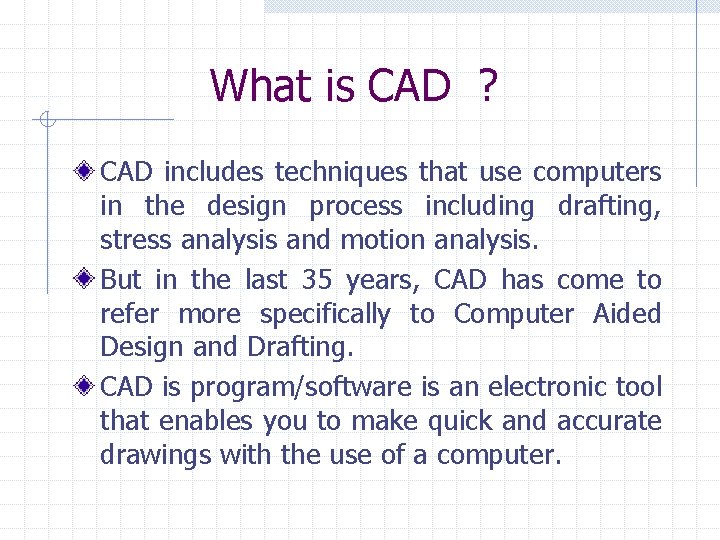 What is CAD ?

CAD includes techniques that use computers in the design process including drafting, stress analysis and motion analysis.

But in the last 35 years, CAD has come to refer more specifically to Computer Aided Design and Drafting.

CAD is program/software is an electronic tool that enables you to make quick and accurate drawings with the use of a computer.